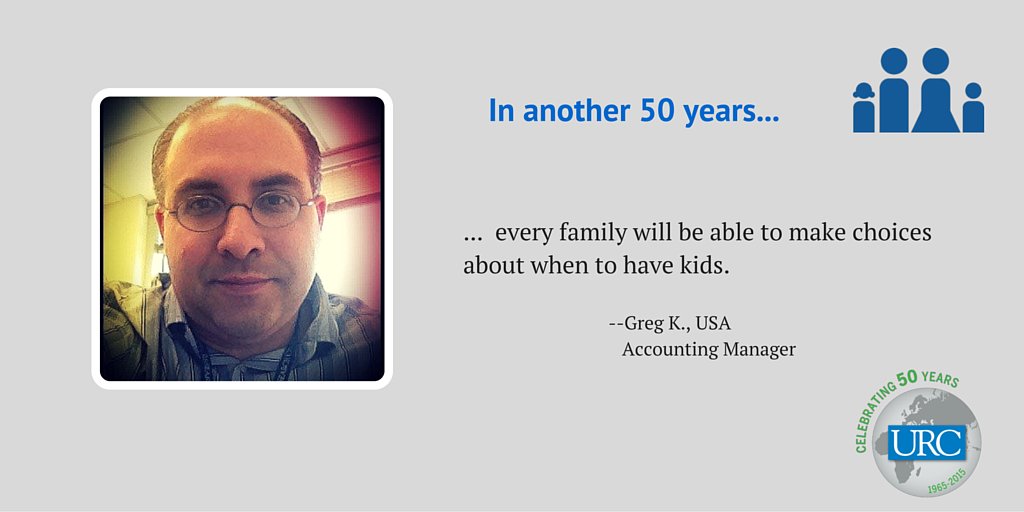 In another 50 years...

... every family will be able to make choices about when to have kids.

--Greg K., USA
Accounting Manager

CELEBRATING 50 YEARS
URC
1965-2015